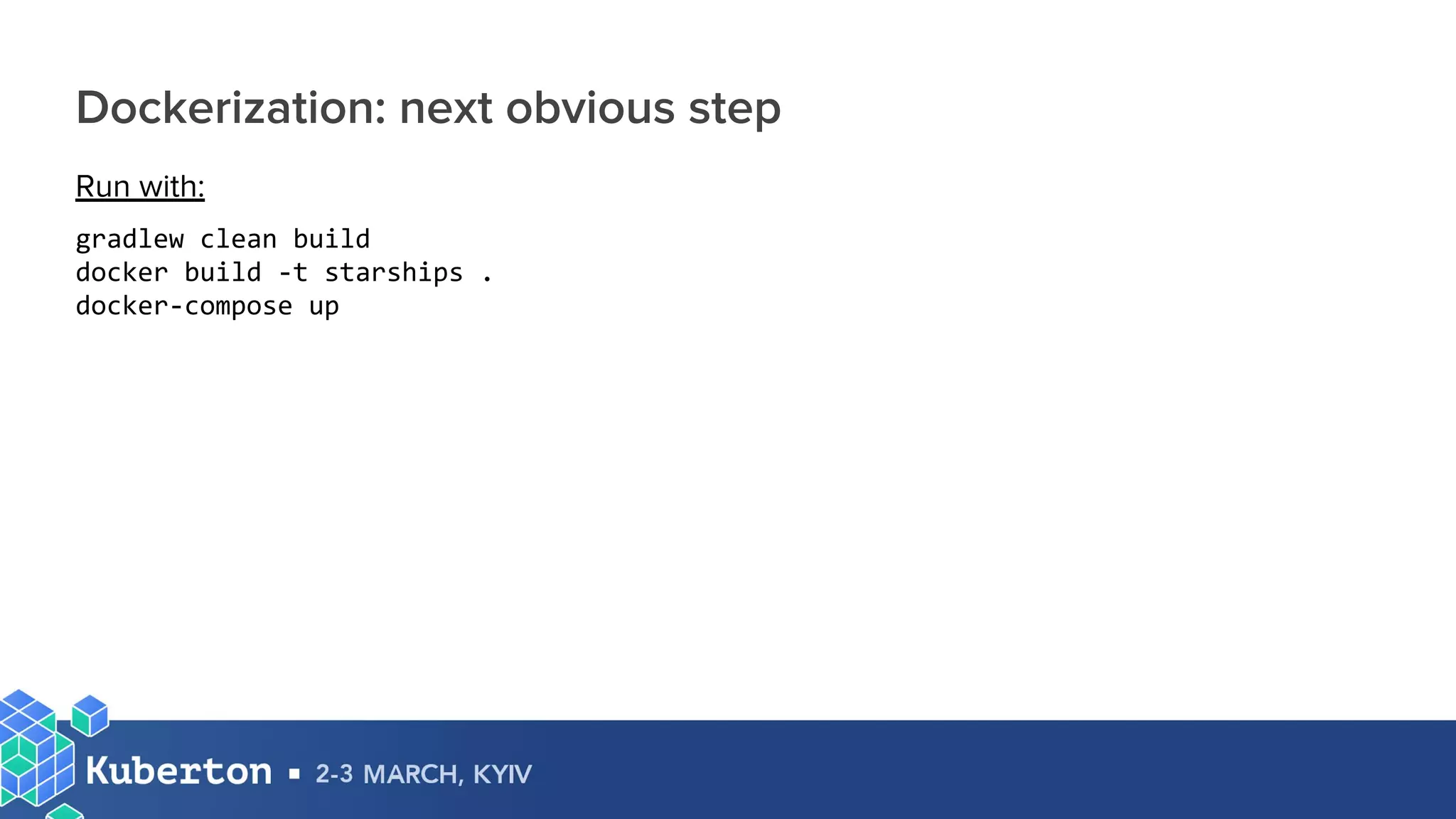 Dockerization: next obvious step

Run with:

gradlew clean build
docker build -t starships .
docker-compose up

Kuberton ▪ 2-3 MARCH, KYIV